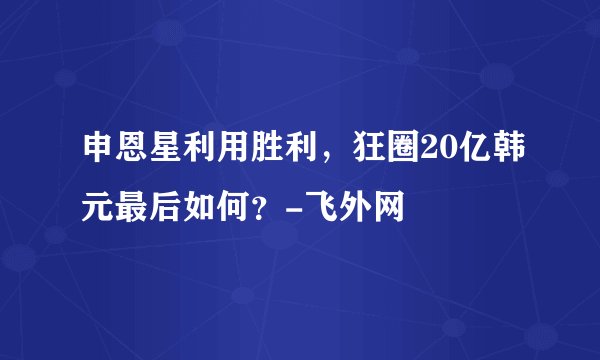 申恩星利用胜利，狂圈20亿韩元最后如何？-飞外网